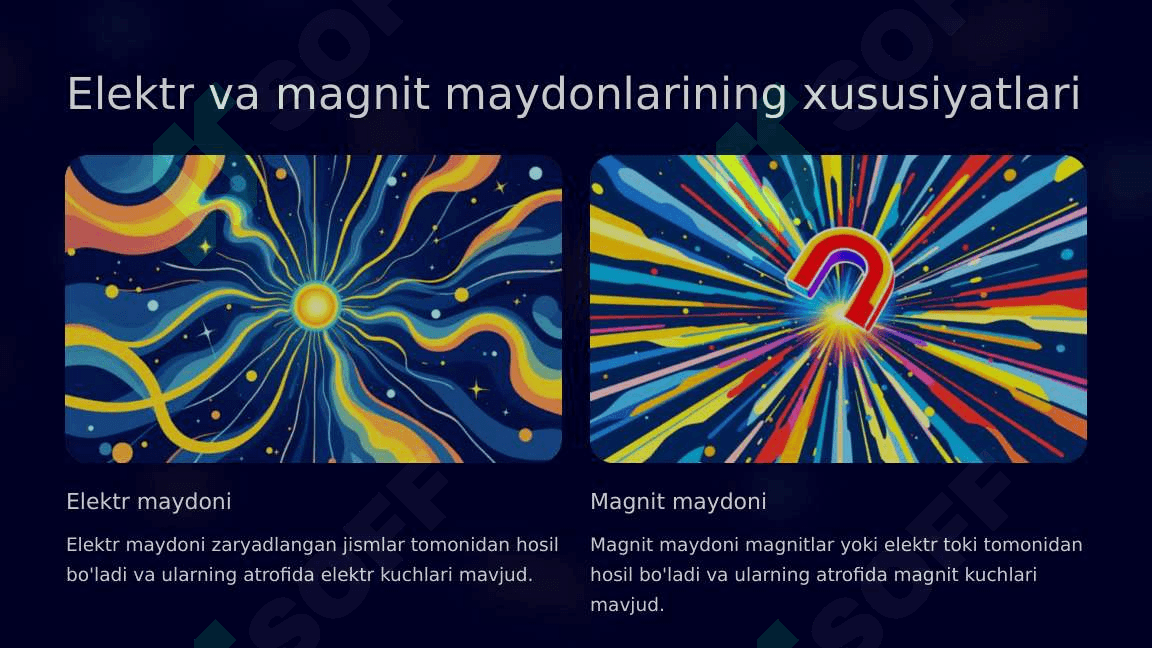 Elektr va magnit maydonlarining xususiyatlari

Elektr maydoni

Elektr maydoni zaryadlangan jismlar tomonidan hosil bo'ladi va ularning atrofida elektr kuchlari mavjud.

Magnit maydoni

Magnit maydoni magnitlar yoki elektr toki tomonidan hosil bo'ladi va ularning atrofida magnit kuchlari mavjud.